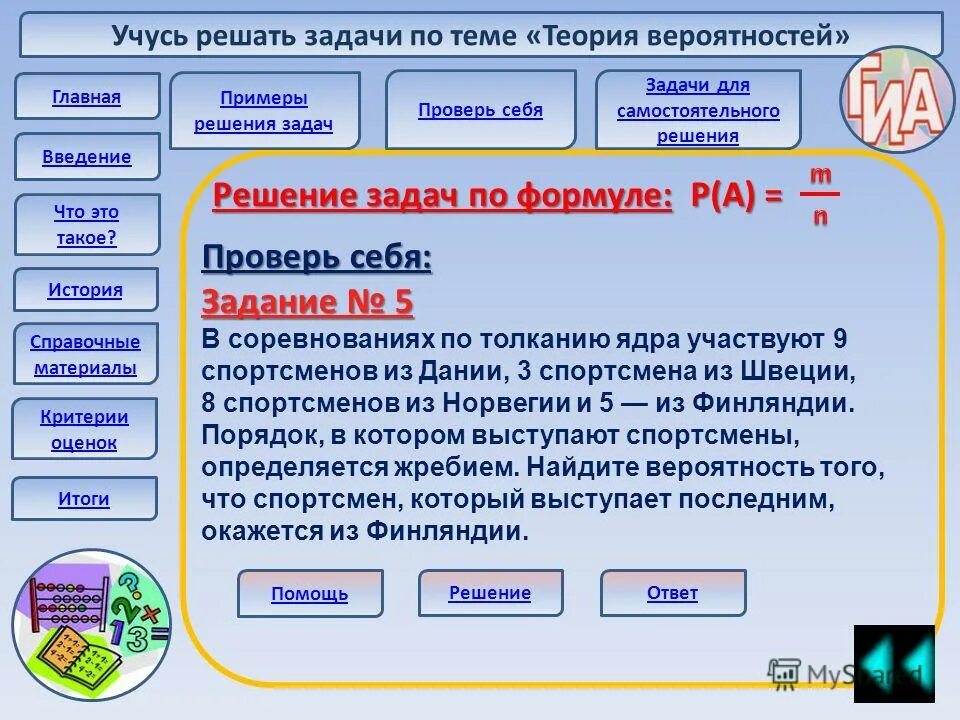 Учусь решать задачи по теме «Теория вероятностей»

Главная

Введение

Что это такое?

История

Справочные материалы

Критерии оценок

Итоги

Примеры решения задач

Проверь себя

Задачи для самостоятельного решения

ГИА

Решение задач по формуле: $P(A) = \frac{m}{n}$

Проверь себя:

Задание № 5

В соревнованиях по толканию ядра участвуют 9 спортсменов из Дании, 3 спортсмена из Швеции, 8 спортсменов из Норвегии и 5 — из Финляндии. Порядок, в котором выступают спортсмены, определяется жребием. Найдите вероятность того, что спортсмен, который выступает последним, окажется из Финляндии.

Помощь

Решение

Ответ

MyShared